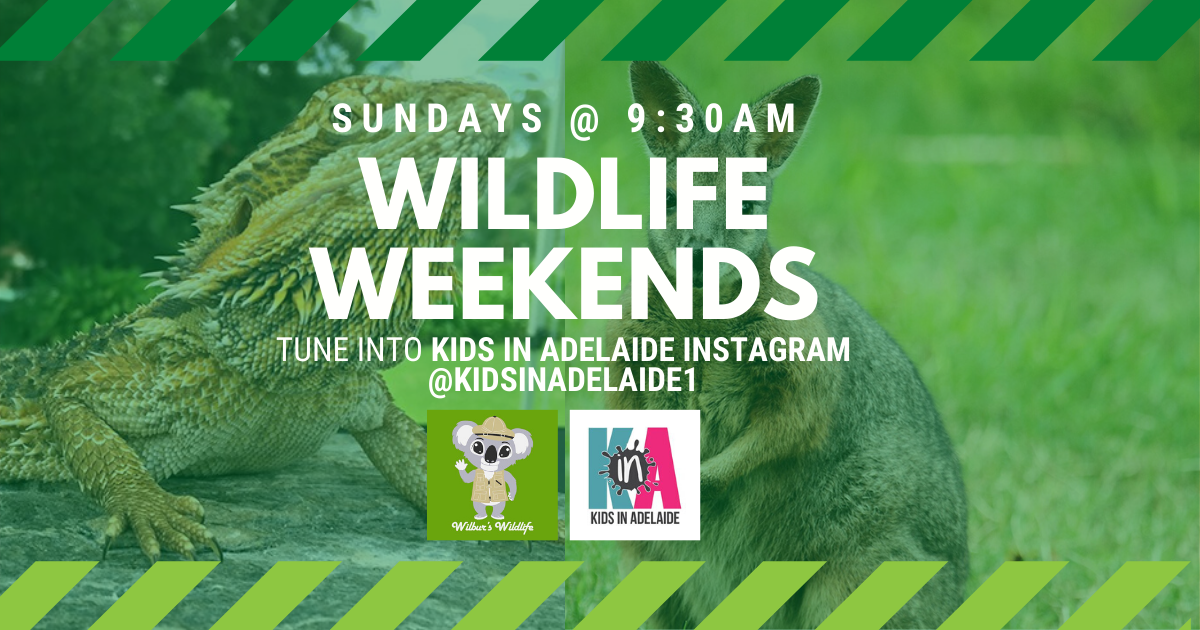 SUNDAYS @ 9:30AM

WILDLIFE WEEKENDS

TUNE INTO KIDS IN ADELAIDE INSTAGRAM @KIDSINADELAIDE1

Wilbur's Wildlife

K in A
KIDS IN ADELAIDE